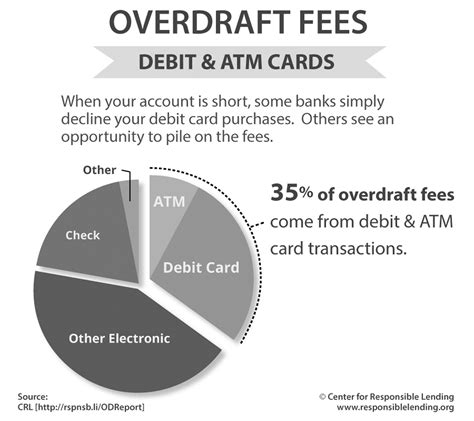 OVERDRAFT FEES

DEBIT & ATM CARDS

When your account is short, some banks simply decline your debit card purchases. Others see an opportunity to pile on the fees.

Other

ATM

Check

Debit Card

Other Electronic

35% of overdraft fees come from debit & ATM card transactions.

Source:
CRL [http://rspnsb.li/ODReport]

© Center for Responsible Lending
www.responsiblelending.org